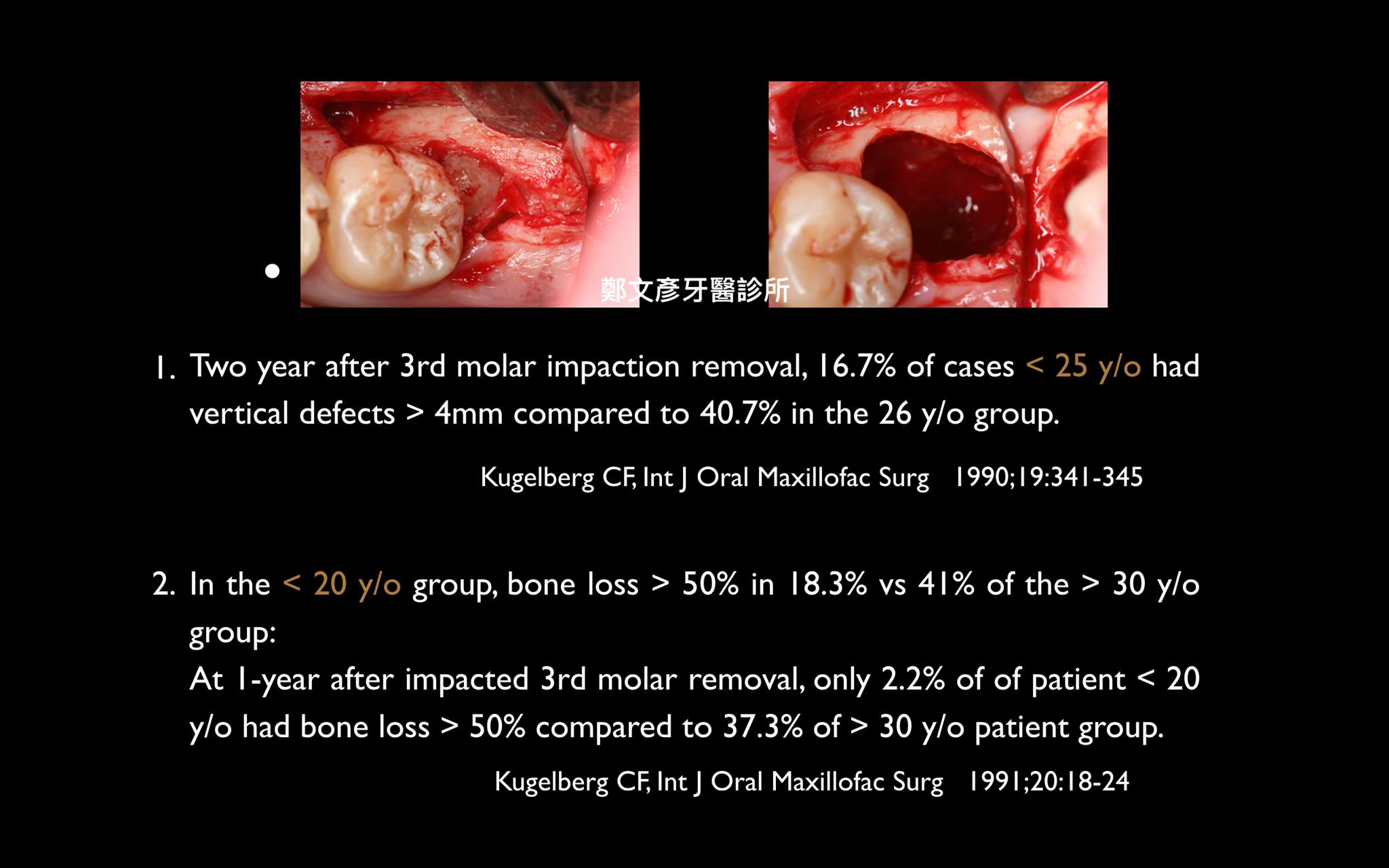 鄭文彥牙醫診所

1. Two year after 3rd molar impaction removal, 16.7% of cases < 25 y/o had vertical defects > 4mm compared to 40.7% in the 26 y/o group.

Kugelberg CF, Int J Oral Maxillofac Surg 1990;19:341-345

2. In the < 20 y/o group, bone loss > 50% in 18.3% vs 41% of the > 30 y/o group:
At 1-year after impacted 3rd molar removal, only 2.2% of of patient < 20 y/o had bone loss > 50% compared to 37.3% of > 30 y/o patient group.

Kugelberg CF, Int J Oral Maxillofac Surg 1991;20:18-24